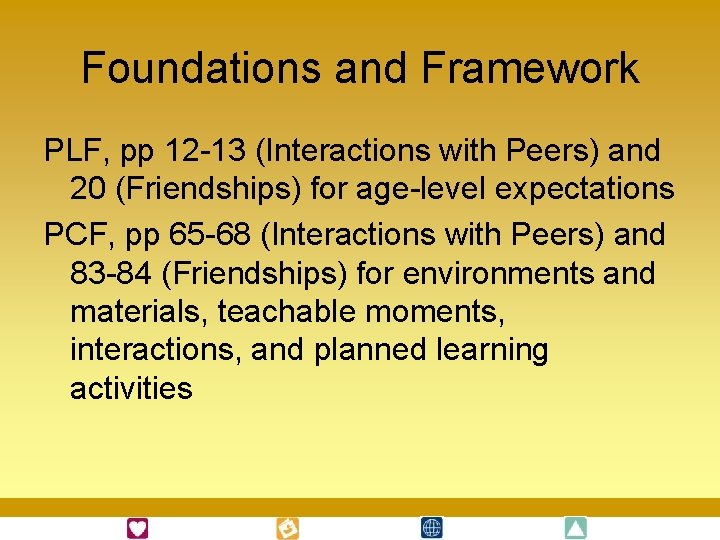 Foundations and Framework

PLF, pp 12-13 (Interactions with Peers) and 20 (Friendships) for age-level expectations

PCF, pp 65-68 (Interactions with Peers) and 83-84 (Friendships) for environments and materials, teachable moments, interactions, and planned learning activities